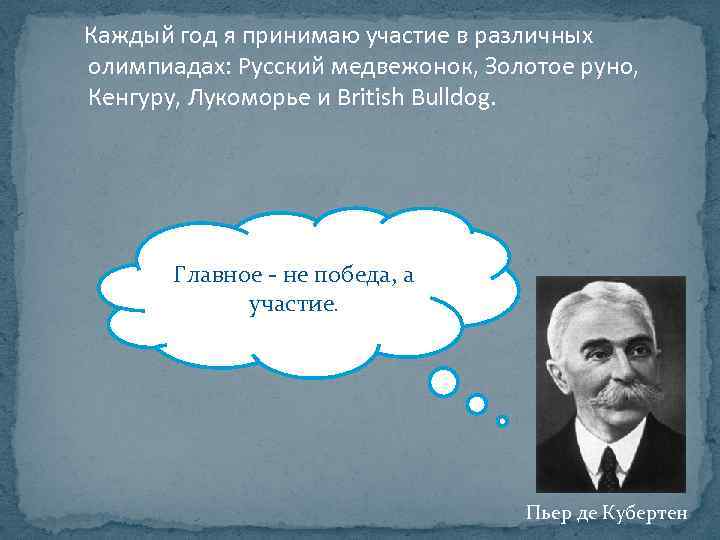 Каждый год я принимаю участие в различных олимпиадах: Русский медвежонок, Золотое руно, Кенгуру, Лукоморье и British Bulldog.

Главное - не победа, а участие.

Пьер де Кубертен